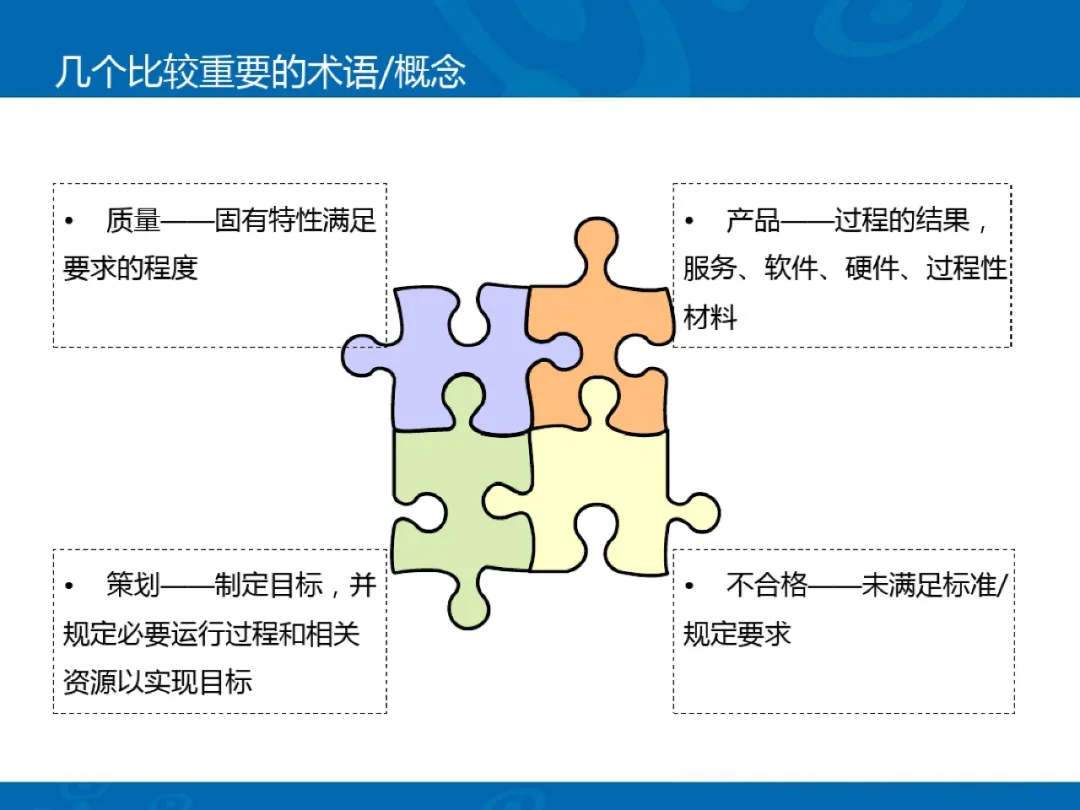 几个比较重要的术语/概念

• 质量——固有特性满足要求的程度

• 产品——过程的结果，服务、软件、硬件、过程性材料

• 策划——制定目标，并规定必要运行过程和相关资源以实现目标

• 不合格——未满足标准/规定要求